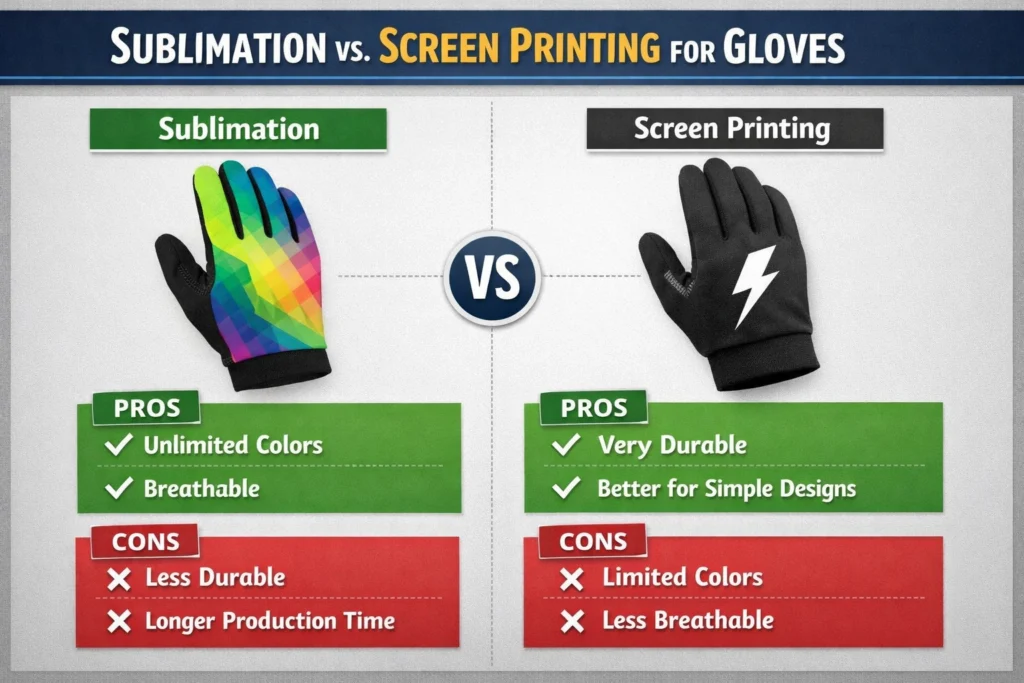 SUBLIMATION VS. SCREEN PRINTING FOR GLOVES

Sublimation

PROS
✓ Unlimited Colors
✓ Breathable

CONS
✗ Less Durable
✗ Longer Production Time

VS

Screen Printing

PROS
✓ Very Durable
✓ Better for Simple Designs

CONS
✗ Limited Colors
✗ Less Breathable